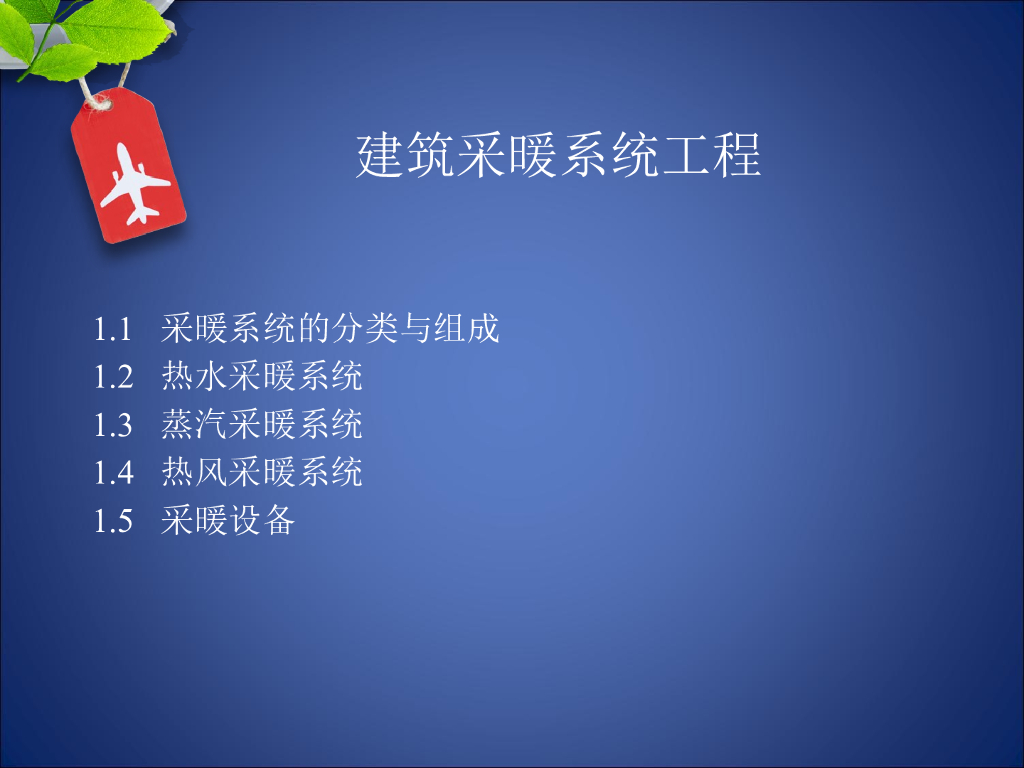 建筑采暖系统工程

1.1 采暖系统的分类与组成
1.2 热水采暖系统
1.3 蒸汽采暖系统
1.4 热风采暖系统
1.5 采暖设备